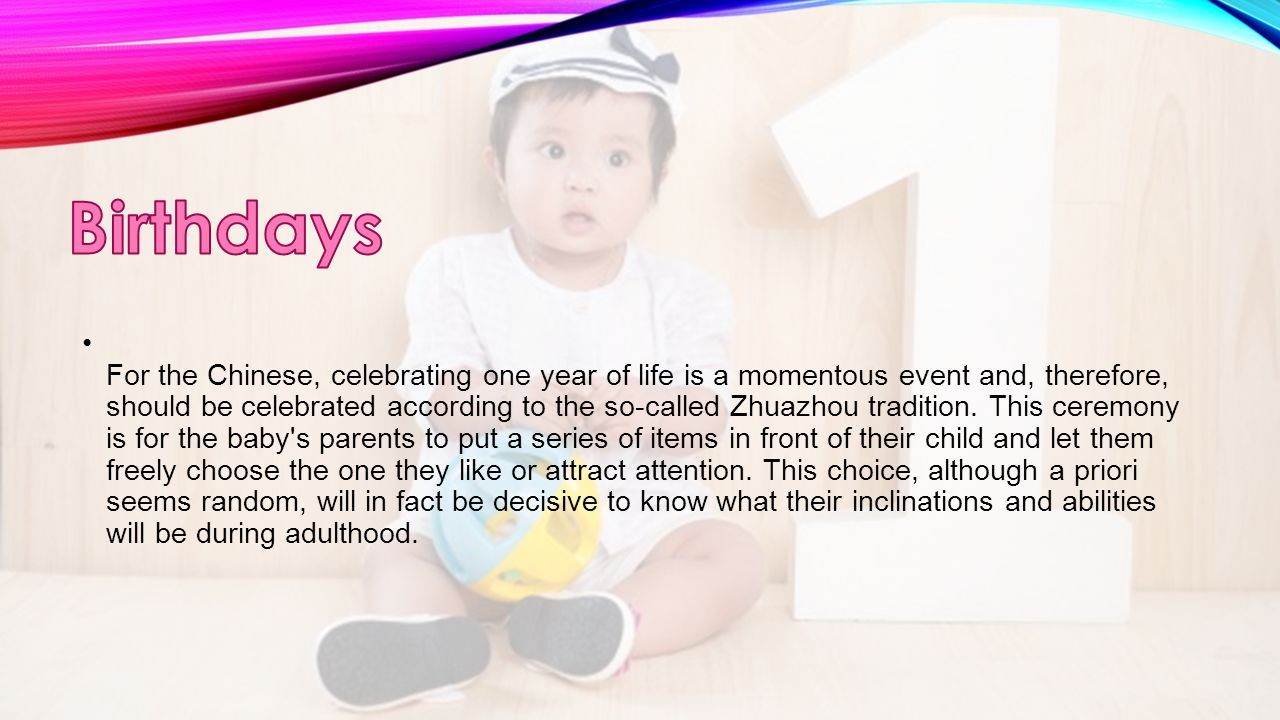 Birthdays

•

For the Chinese, celebrating one year of life is a momentous event and, therefore, should be celebrated according to the so-called Zhuazhou tradition. This ceremony is for the baby's parents to put a series of items in front of their child and let them freely choose the one they like or attract attention. This choice, although a priori seems random, will in fact be decisive to know what their inclinations and abilities will be during adulthood.